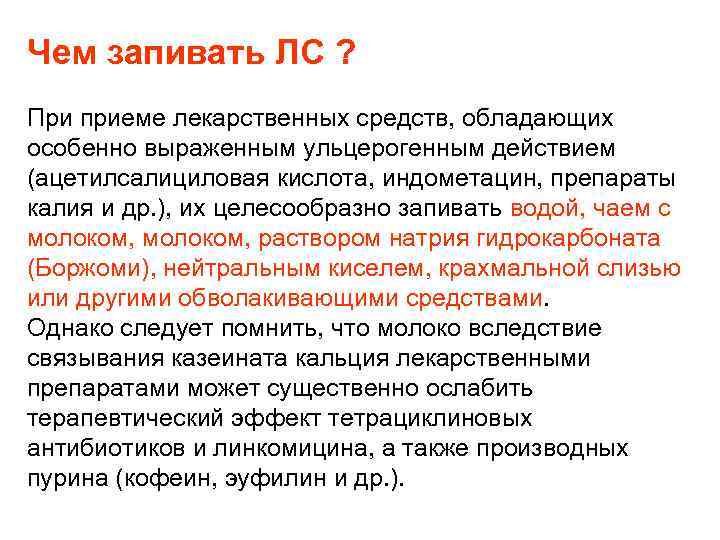 Чем запивать ЛС ?

При приеме лекарственных средств, обладающих особенно выраженным ульцерогенным действием (ацетилсалициловая кислота, индометацин, препараты калия и др.), их целесообразно запивать водой, чаем с молоком, молоком, раствором натрия гидрокарбоната (Боржоми), нейтральным киселем, крахмальной слизью или другими обволакивающими средствами.
Однако следует помнить, что молоко вследствие связывания казеината кальция лекарственными препаратами может существенно ослабить терапевтический эффект тетрациклиновых антибиотиков и линкомицина, а также производных пурина (кофеин, эуфилин и др.).